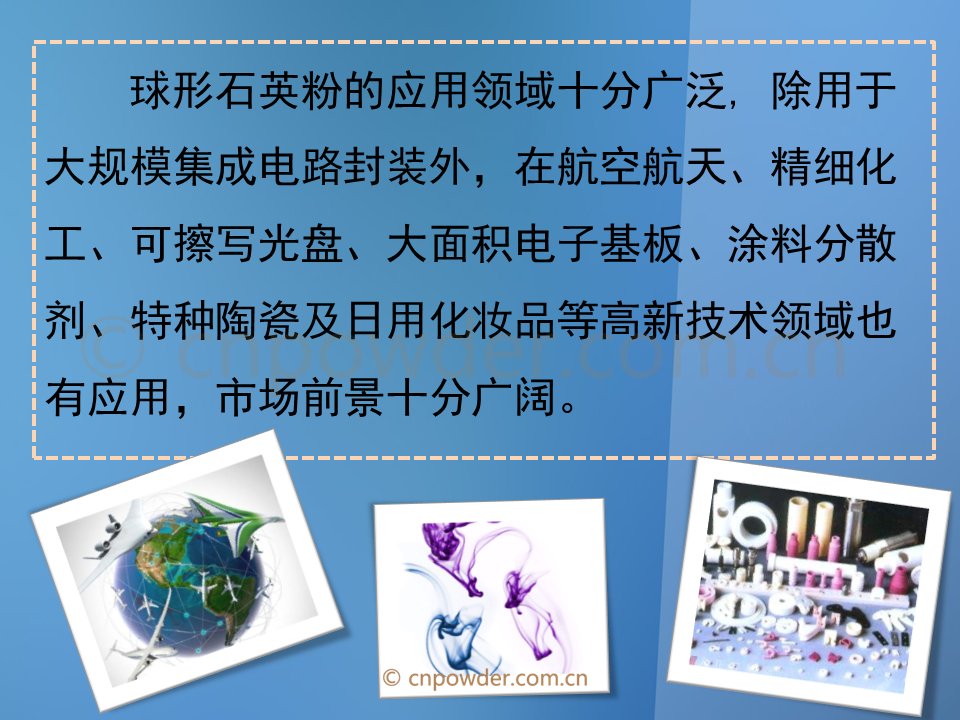 球形石英粉的应用领域十分广泛，除用于大规模集成电路封装外，在航空航天、精细化工、可擦写光盘、大面积电子基板、涂料分散剂、特种陶瓷及日用化妆品等高新技术领域也有应用，市场前景十分广阔。

© cnpowder.com.cn

© cnpowder.com.cn